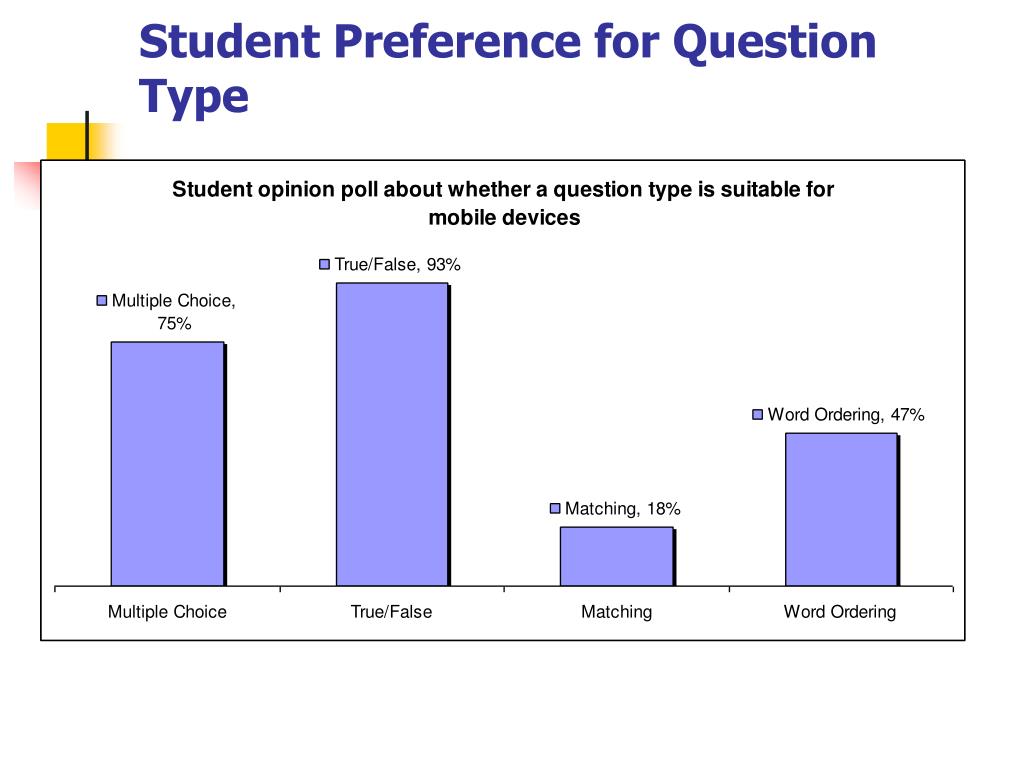 Student Preference for Question Type

Student opinion poll about whether a question type is suitable for mobile devices

Multiple Choice, 75%

True/False, 93%

Matching, 18%

Word Ordering, 47%

Multiple Choice

True/False

Matching

Word Ordering